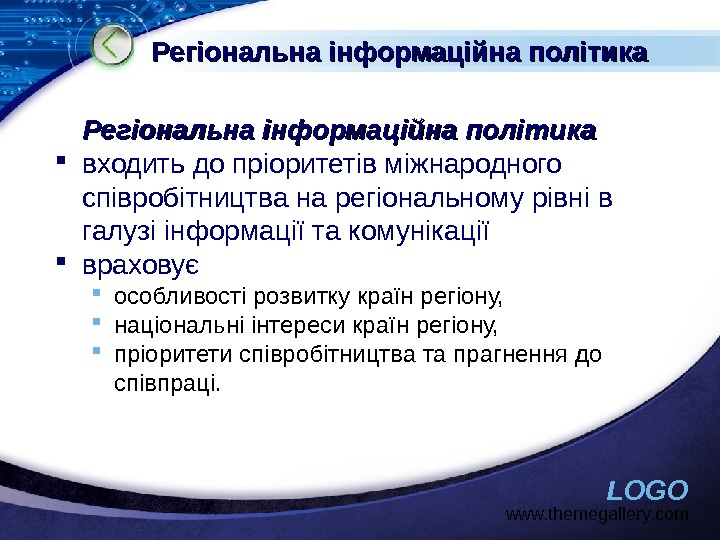 Регіональна інформаційна політика

Регіональна інформаційна політика

- входить до пріоритетів міжнародного співробітництва на регіональному рівні в галузі інформації та комунікації
- враховує
  - особливості розвитку країн регіону,
  - національні інтереси країн регіону,
  - пріоритети співробітництва та прагнення до співпраці.

LOGO
www.themegallery.com